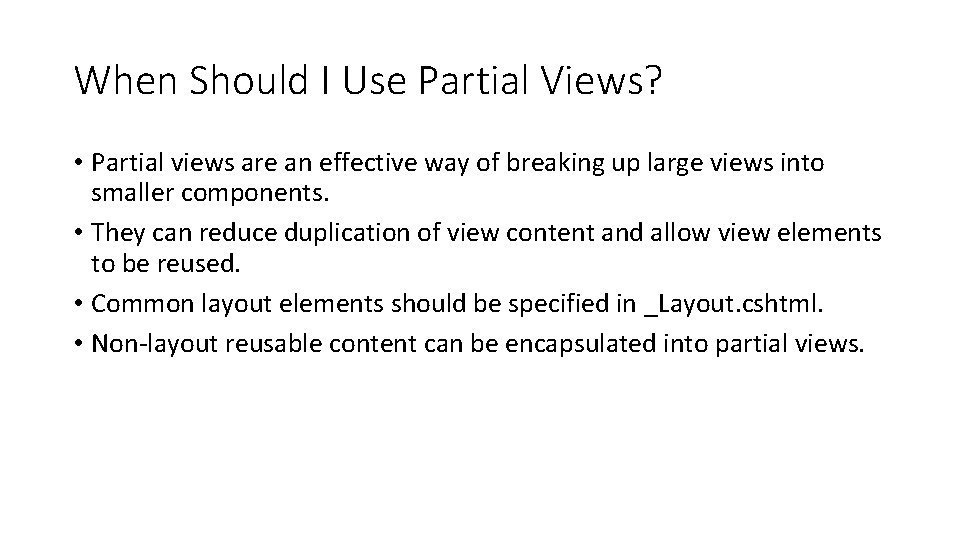 When Should I Use Partial Views?

• Partial views are an effective way of breaking up large views into smaller components.
• They can reduce duplication of view content and allow view elements to be reused.
• Common layout elements should be specified in _Layout.cshtml.
• Non-layout reusable content can be encapsulated into partial views.